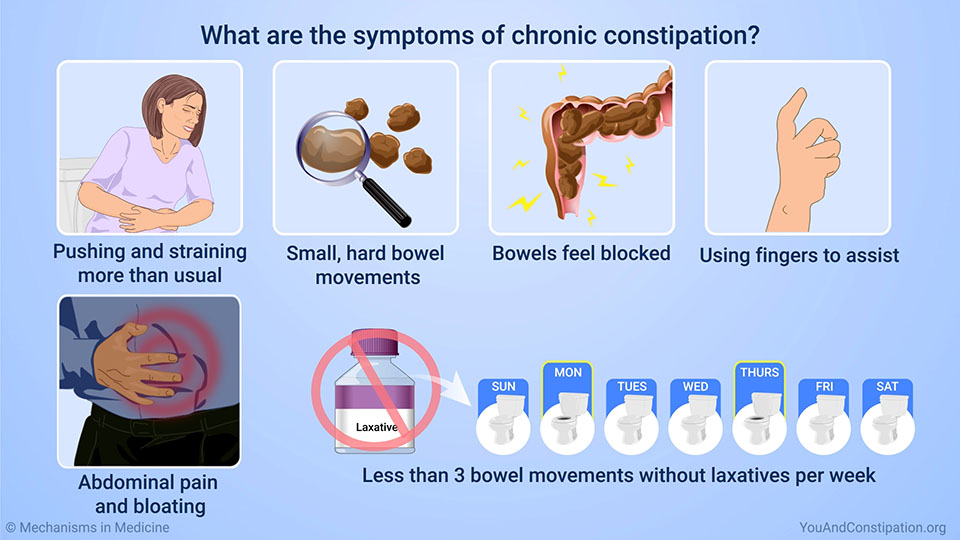 What are the symptoms of chronic constipation?

Pushing and straining more than usual

Small, hard bowel movements

Bowels feel blocked

Using fingers to assist

Abdominal pain and bloating

Laxative

SUN

MON

TUES

WED

THURS

FRI

SAT

Less than 3 bowel movements without laxatives per week

© Mechanisms in Medicine

YouAndConstipation.org